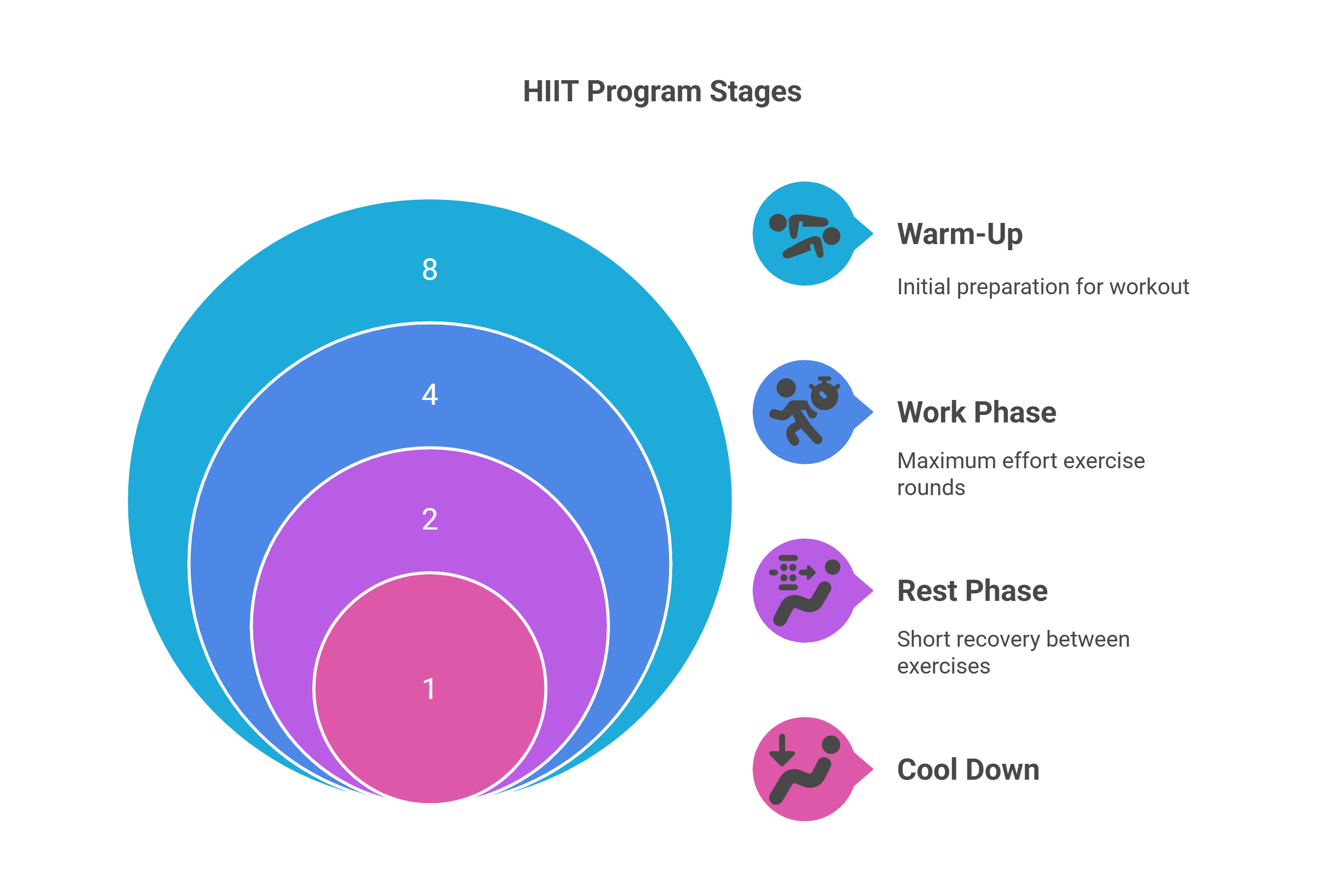 HIIT Program Stages

8

4

2

1

Warm-Up

Initial preparation for workout

Work Phase

Maximum effort exercise rounds

Rest Phase

Short recovery between exercises

Cool Down